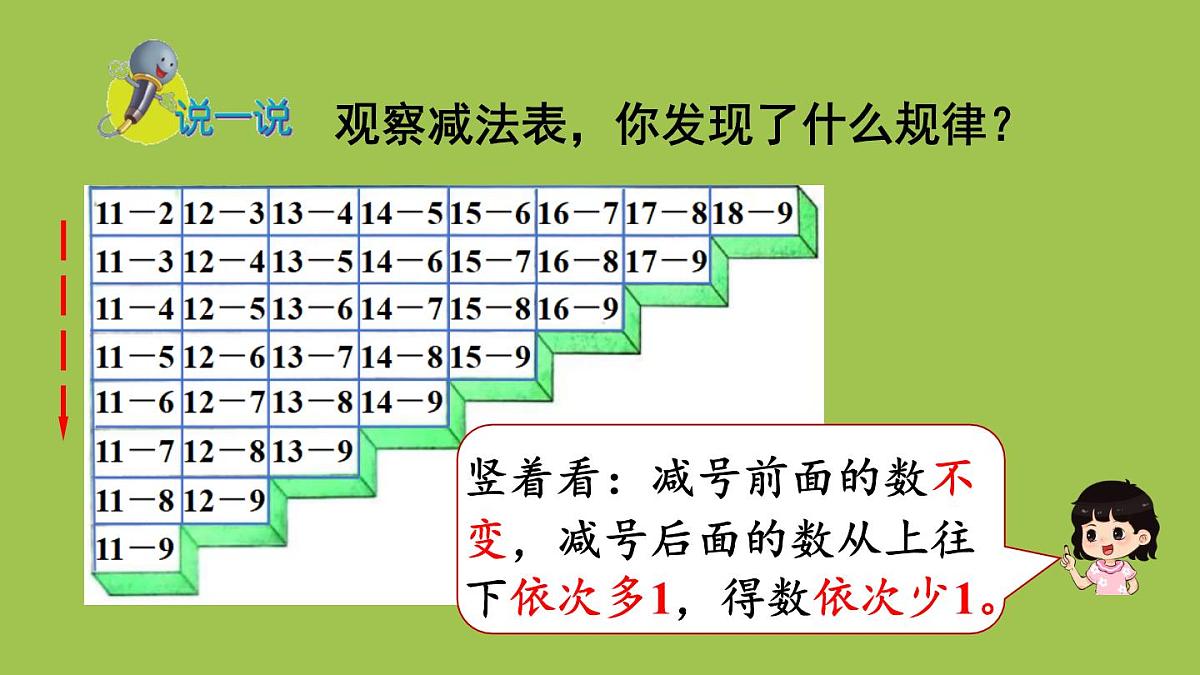 说一说 观察减法表，你发现了什么规律？

| 11－2 | 12－3 | 13－4 | 14－5 | 15－6 | 16－7 | 17－8 | 18－9 |
|---|---|---|---|---|---|---|---|
| 11－3 | 12－4 | 13－5 | 14－6 | 15－7 | 16－8 | 17－9 | |
| 11－4 | 12－5 | 13－6 | 14－7 | 15－8 | 16－9 | | |
| 11－5 | 12－6 | 13－7 | 14－8 | 15－9 | | | |
| 11－6 | 12－7 | 13－8 | 14－9 | | | | |
| 11－7 | 12－8 | 13－9 | | | | | |
| 11－8 | 12－9 | | | | | | |
| 11－9 | | | | | | | |

竖着看：减号前面的数不变，减号后面的数从上往下依次多1，得数依次少1。